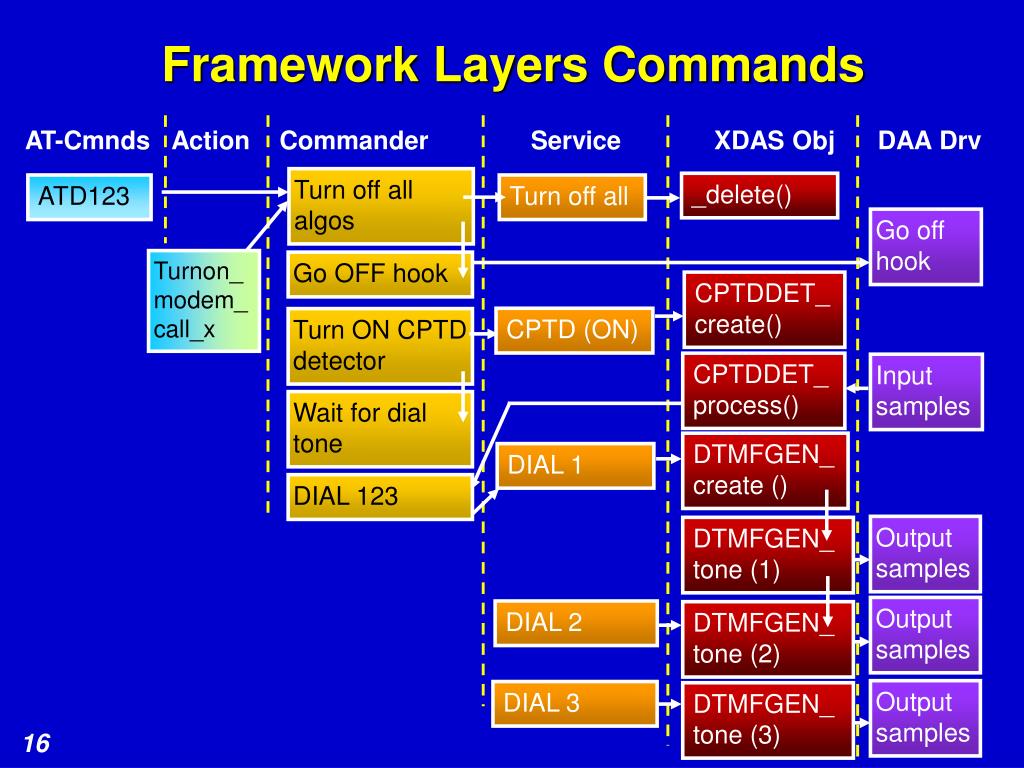 Framework Layers Commands

AT-Cmnds

Action

Commander

Service

XDAS Obj

DAA Drv

ATD123

Turnon_ modem_ call_x

Turn off all algos

Go OFF hook

Turn ON CPTD detector

Wait for dial tone

DIAL 123

Turn off all

CPTD (ON)

DIAL 1

DIAL 2

DIAL 3

_delete()

CPTDDET_ create()

CPTDDET_ process()

DTMFGEN_ create ()

DTMFGEN_ tone (1)

DTMFGEN_ tone (2)

DTMFGEN_ tone (3)

Go off hook

Input samples

Output samples

Output samples

Output samples

16